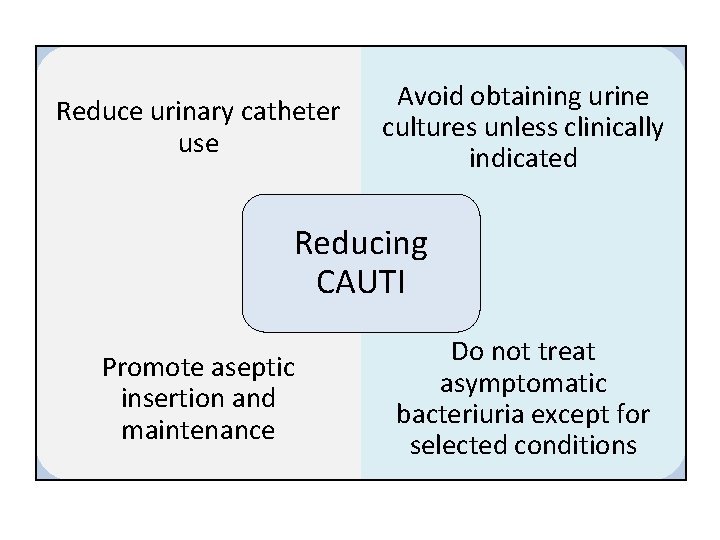 Reduce urinary catheter use

Avoid obtaining urine cultures unless clinically indicated

Reducing CAUTI

Promote aseptic insertion and maintenance

Do not treat asymptomatic bacteriuria except for selected conditions